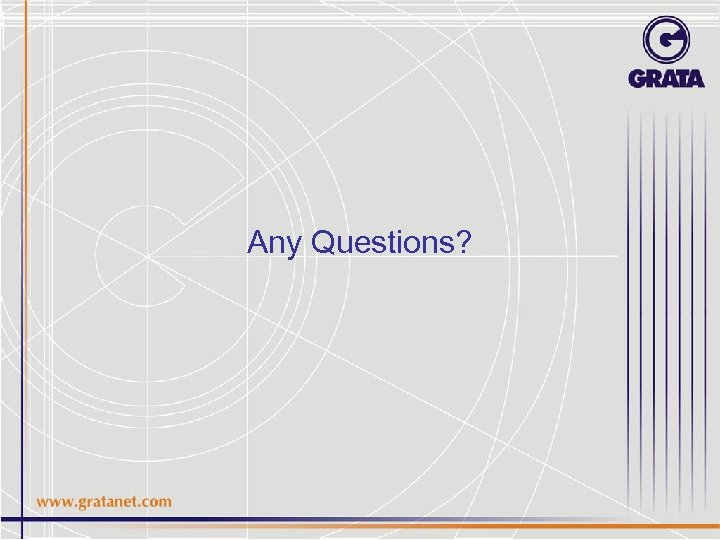 GRATA

Any Questions?

www.gratanet.com